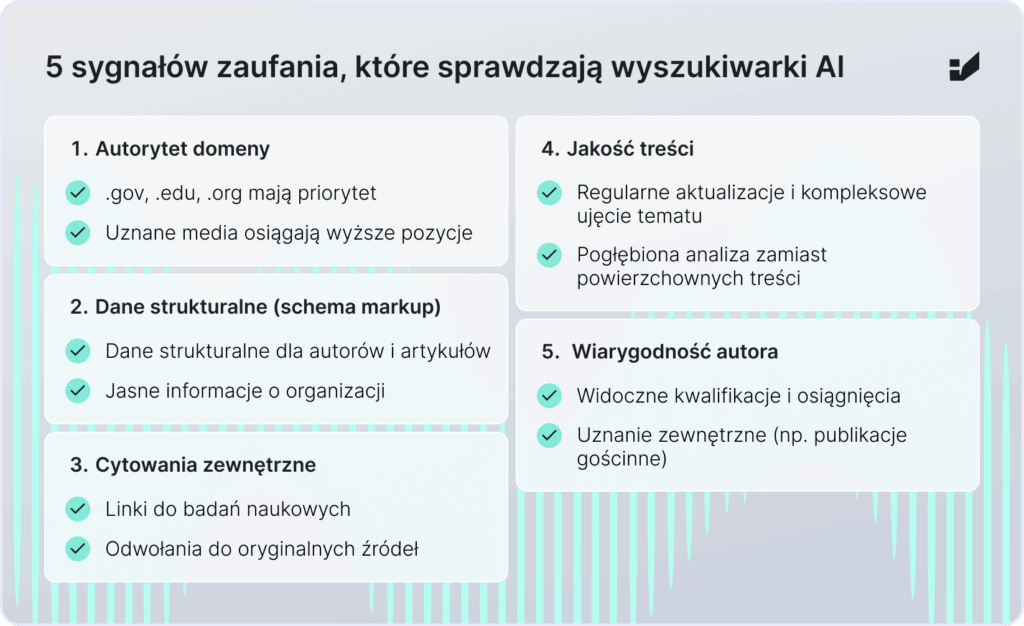 5 sygnałów zaufania, które sprawdzają wyszukiwarki AI

1. Autorytet domeny

.gov, .edu, .org mają priorytet

Uznane media osiągają wyższe pozycje

2. Dane strukturalne (schema markup)

Dane strukturalne dla autorów i artykułów

Jasne informacje o organizacji

3. Cytowania zewnętrzne

Linki do badań naukowych

Odwołania do oryginalnych źródeł

4. Jakość treści

Regularne aktualizacje i kompleksowe ujęcie tematu

Pogłębiona analiza zamiast powierzchownych treści

5. Wiarygodność autora

Widoczne kwalifikacje i osiągnięcia

Uznanie zewnętrzne (np. publikacje gościnne)